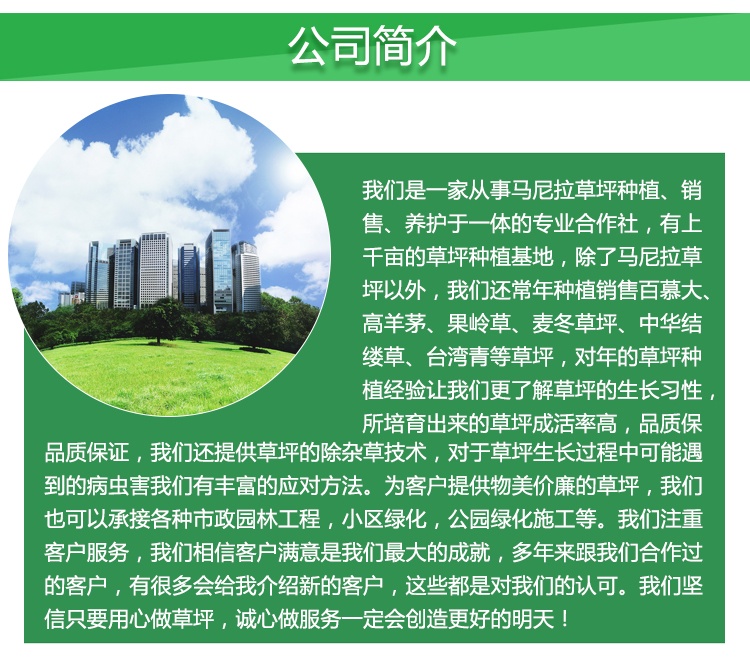 公司简介

我们是一家从事马尼拉草坪种植、销售、养护于一体的专业合作社，有上千亩的草坪种植基地，除了马尼拉草坪以外，我们还常年种植销售百慕大、高羊茅、果岭草、麦冬草坪、中华结缕草、台湾青等草坪，对年的草坪种植经验让我们更了解草坪的生长习性，所培育出来的草坪成活率高，品质保品质保证，我们还提供草坪的除杂草技术，对于草坪生长过程中可能遇到的病虫害我们有丰富的应对方法。为客户提供物美价廉的草坪，我们也可以承接各种市政园林工程，小区绿化，公园绿化施工等。我们注重客户服务，我们相信客户满意是我们最大的成就，多年来跟我们合作过的客户，有很多会给我介绍新的客户，这些都是对我们的认可。我们坚信只要用心做草坪，诚心做服务一定会创造更好的明天！